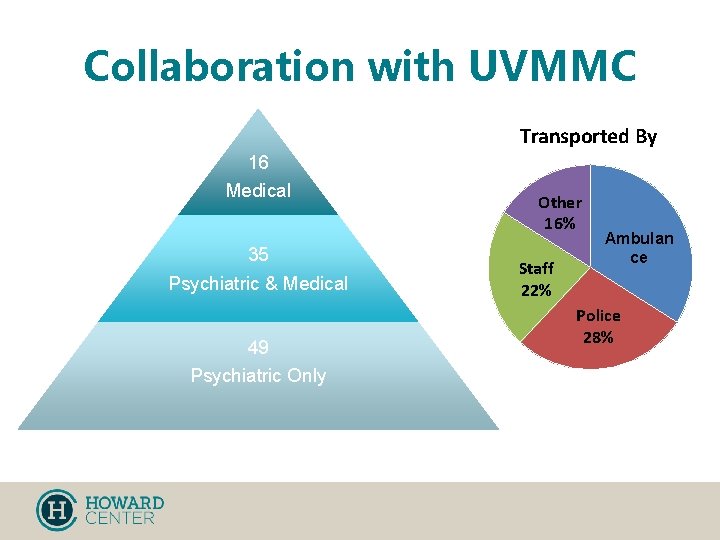 Collaboration with UVMMC

16
Medical

35
Psychiatric & Medical

49
Psychiatric Only

Transported By

Other
16%

Ambulan
ce

Staff
22%

Police
28%

H HOWARD CENTER